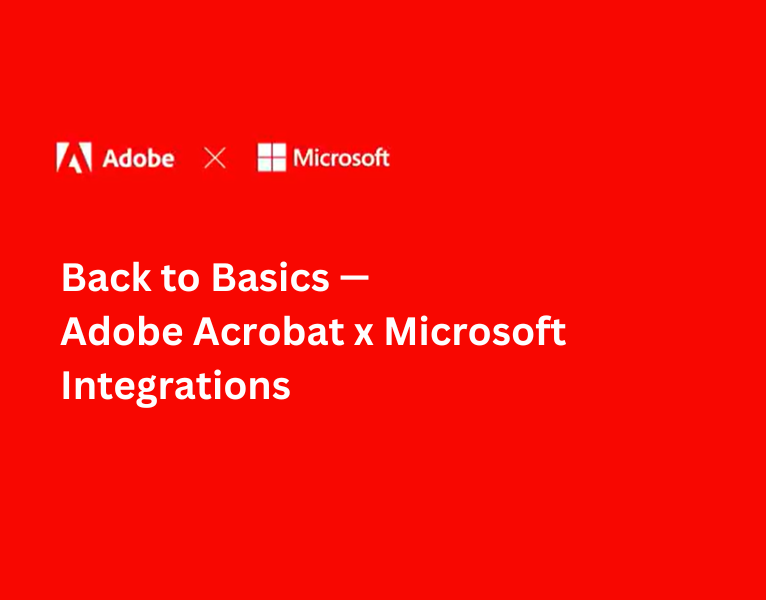 Adobe × Microsoft

Back to Basics —
Adobe Acrobat x Microsoft Integrations